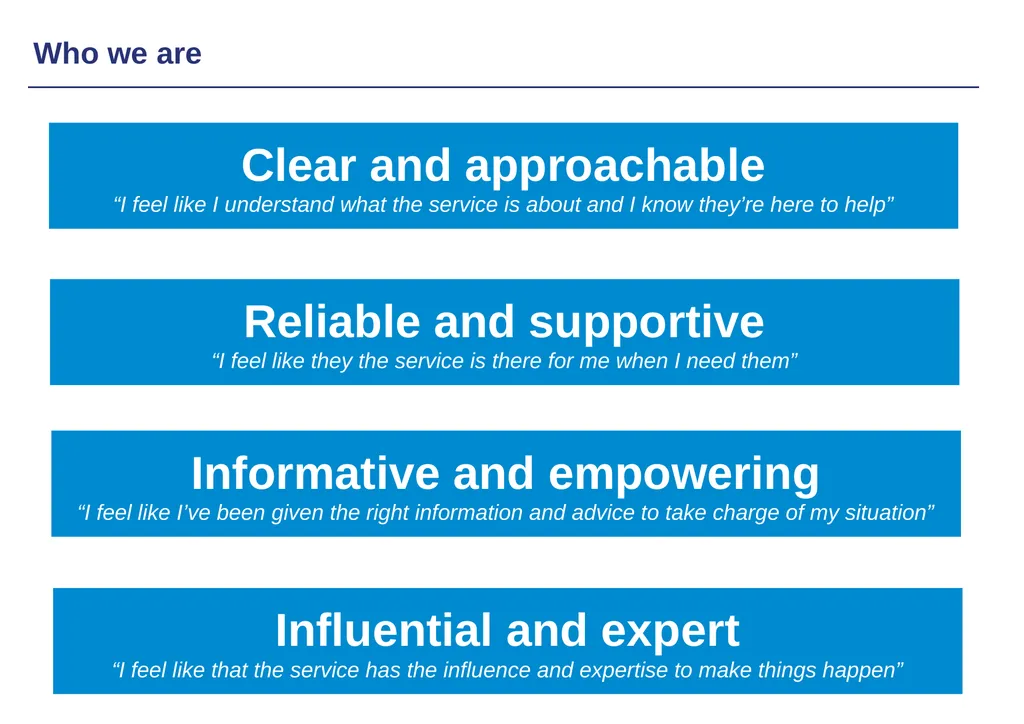 Who we are

Clear and approachable
“I feel like I understand what the service is about and I know they’re here to help”

Reliable and supportive
“I feel like they the service is there for me when I need them”

Informative and empowering
“I feel like I’ve been given the right information and advice to take charge of my situation”

Influential and expert
“I feel like that the service has the influence and expertise to make things happen”